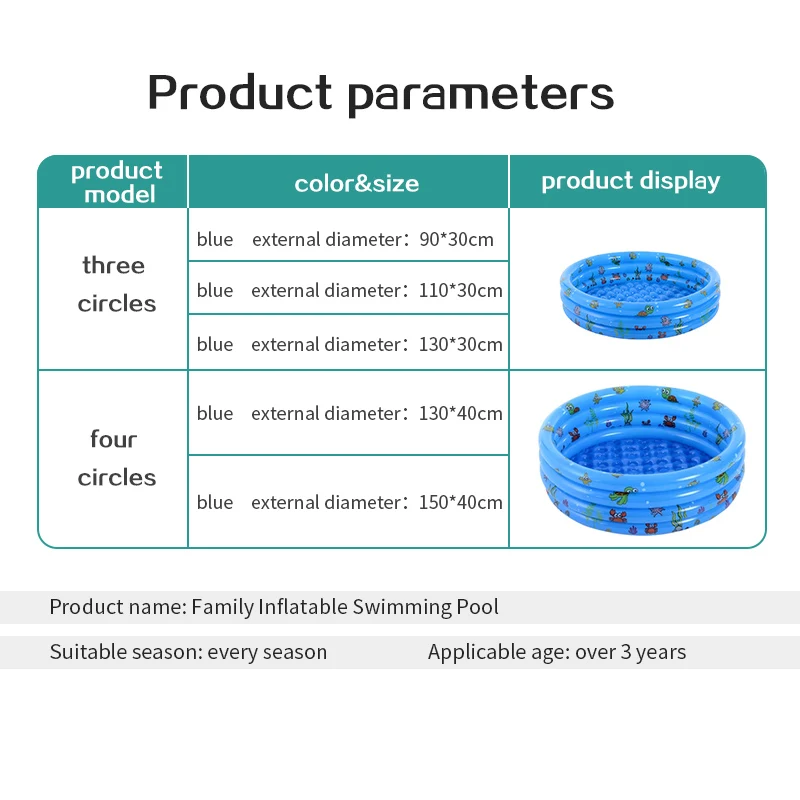 Product parameters

| product model | color&size | product display |
|---|---|---|
| three circles | blue external diameter：90*30cm | |
| | blue external diameter：110*30cm | |
| | blue external diameter：130*30cm | |
| four circles | blue external diameter：130*40cm | |
| | blue external diameter：150*40cm | |

Product name: Family Inflatable Swimming Pool

Suitable season: every season

Applicable age: over 3 years